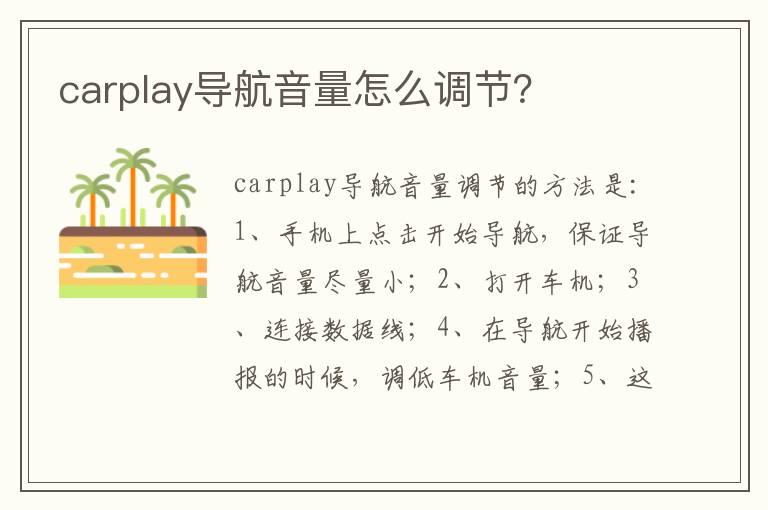 carplay导航音量怎么调节?

carplay导航音量调节的方法是:1、手机上点击开始导航，保证导航音量尽量小；2、打开车机；3、连接数据线；4、在导航开始播报的时候，调低车机音量；5、这